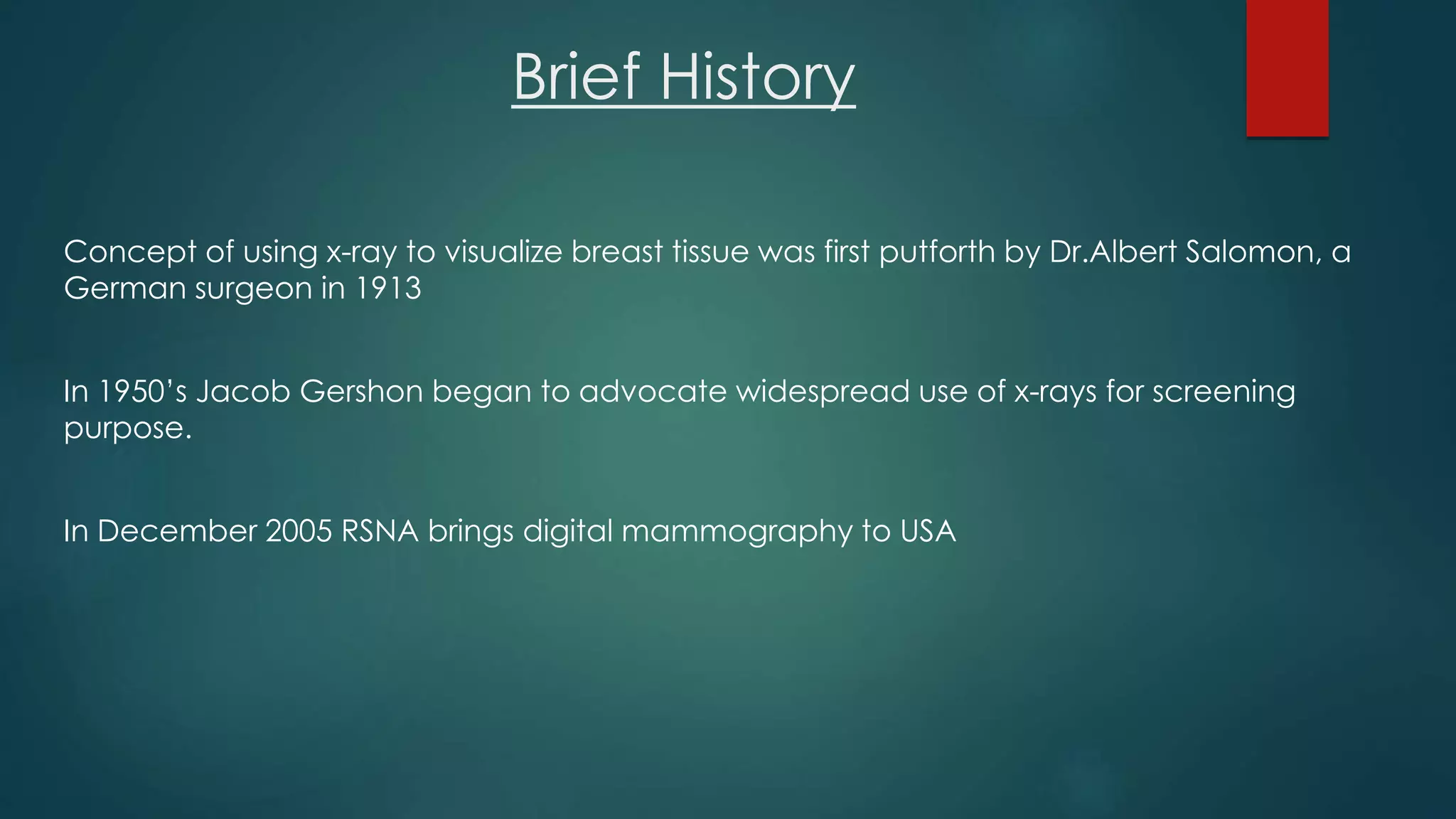 Brief History

Concept of using x-ray to visualize breast tissue was first putforth by Dr.Albert Salomon, a German surgeon in 1913

In 1950's Jacob Gershon began to advocate widespread use of x-rays for screening purpose.

In December 2005 RSNA brings digital mammography to USA